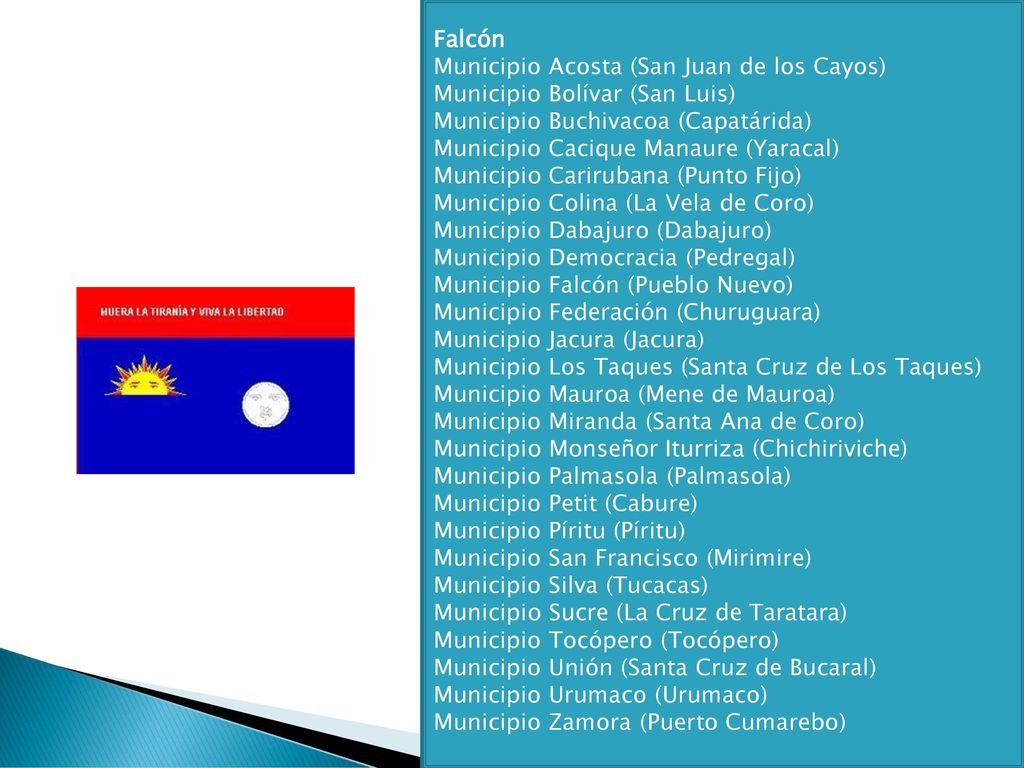 MUERA LA TIRANÍA Y VIVA LA LIBERTAD

Falcón
Municipio Acosta (San Juan de los Cayos)
Municipio Bolívar (San Luis)
Municipio Buchivacoa (Capatárida)
Municipio Cacique Manaure (Yaracal)
Municipio Carirubana (Punto Fijo)
Municipio Colina (La Vela de Coro)
Municipio Dabajuro (Dabajuro)
Municipio Democracia (Pedregal)
Municipio Falcón (Pueblo Nuevo)
Municipio Federación (Churuguara)
Municipio Jacura (Jacura)
Municipio Los Taques (Santa Cruz de Los Taques)
Municipio Mauroa (Mene de Mauroa)
Municipio Miranda (Santa Ana de Coro)
Municipio Monseñor Iturriza (Chichiriviche)
Municipio Palmasola (Palmasola)
Municipio Petit (Cabure)
Municipio Píritu (Píritu)
Municipio San Francisco (Mirimire)
Municipio Silva (Tucacas)
Municipio Sucre (La Cruz de Taratara)
Municipio Tocópero (Tocópero)
Municipio Unión (Santa Cruz de Bucaral)
Municipio Urumaco (Urumaco)
Municipio Zamora (Puerto Cumarebo)